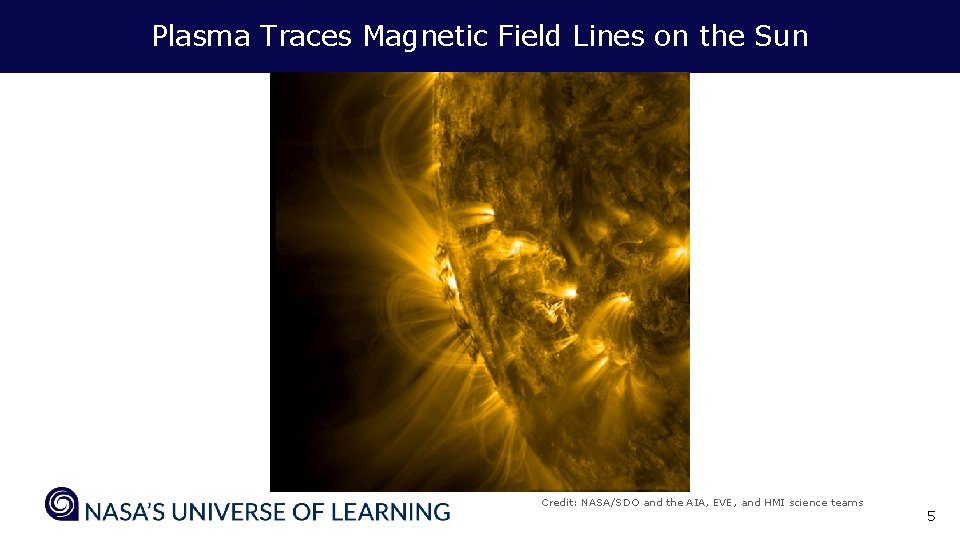 Plasma Traces Magnetic Field Lines on the Sun

NASA'S UNIVERSE OF LEARNING

Credit: NASA/SDO and the AIA, EVE, and HMI science teams

5